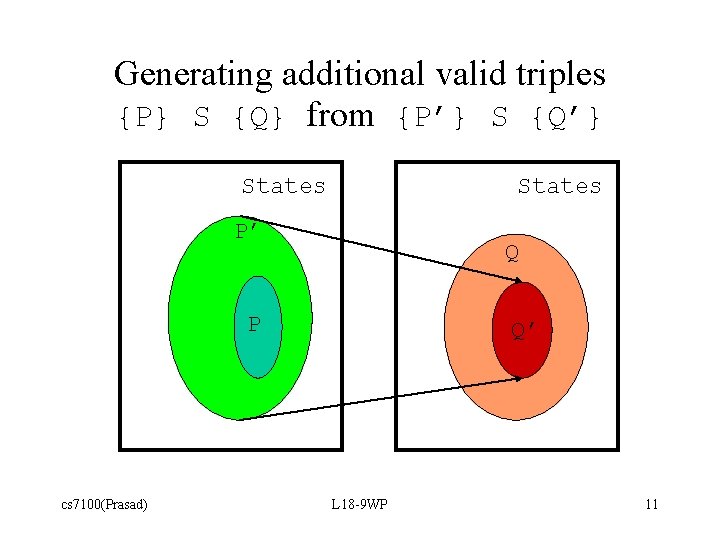 Generating additional valid triples
{P} S {Q} from {P'} S {Q'}

States

P'

P

States

Q

Q'

cs7100(Prasad)

L18-9WP

11